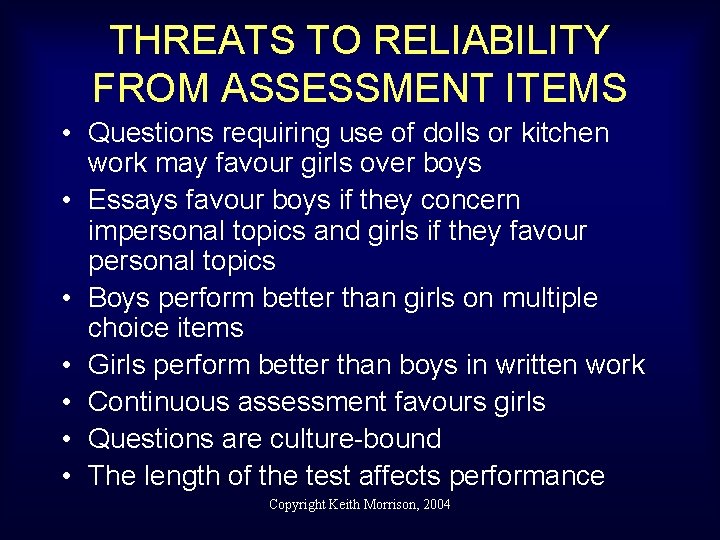 THREATS TO RELIABILITY FROM ASSESSMENT ITEMS

• Questions requiring use of dolls or kitchen work may favour girls over boys
• Essays favour boys if they concern impersonal topics and girls if they favour personal topics
• Boys perform better than girls on multiple choice items
• Girls perform better than boys in written work
• Continuous assessment favours girls
• Questions are culture-bound
• The length of the test affects performance

Copyright Keith Morrison, 2004